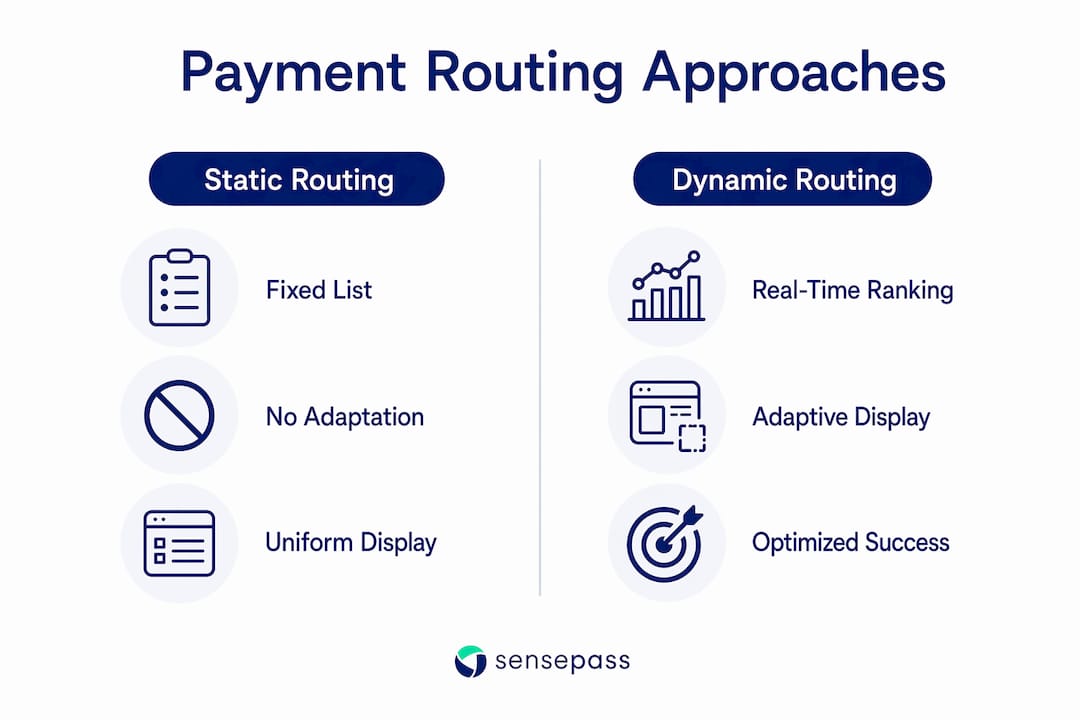 Payment Routing Approaches

Static Routing

Fixed List

No Adaptation

Uniform Display

Dynamic Routing

Real-Time Ranking

Adaptive Display

Optimized Success

sensepass